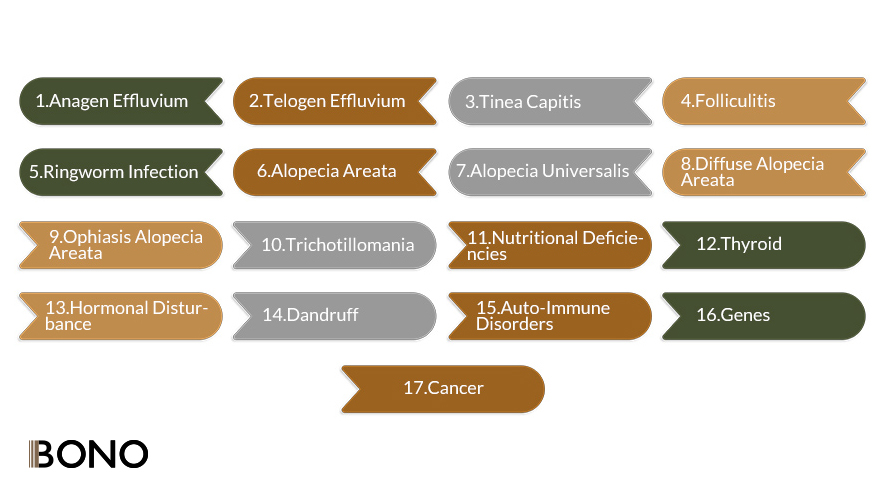 1.Anagen Effluvium

2.Telogen Effluvium

3.Tinea Capitis

4.Folliculitis

5.Ringworm Infection

6.Alopecia Areata

7.Alopecia Universalis

8.Diffuse Alopecia Areata

9.Ophiasis Alopecia Areata

10.Trichotillomania

11.Nutritional Deficiencies

12.Thyroid

13.Hormonal Disturbance

14.Dandruff

15.Auto-Immune Disorders

16.Genes

17.Cancer

BONO